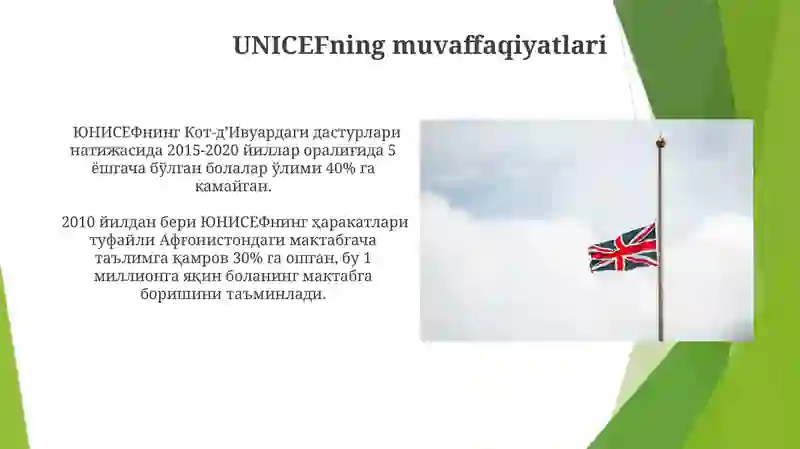 UNICEFning muvaffaqiyatlari

ЮНИСЕФнинг Кот-д’Ивуардаги дастурлари натижасида 2015-2020 йиллар оралиғида 5 ёшгача бўлган болалар ўлими 40% га камайган.

2010 йилдан бери ЮНИСЕФнинг ҳаракатлари туфайли Афғонистондаги мактабгача таълимга қамров 30% га ошган, бу 1 миллионга яқин боланинг мактабга боришини таъминлади.